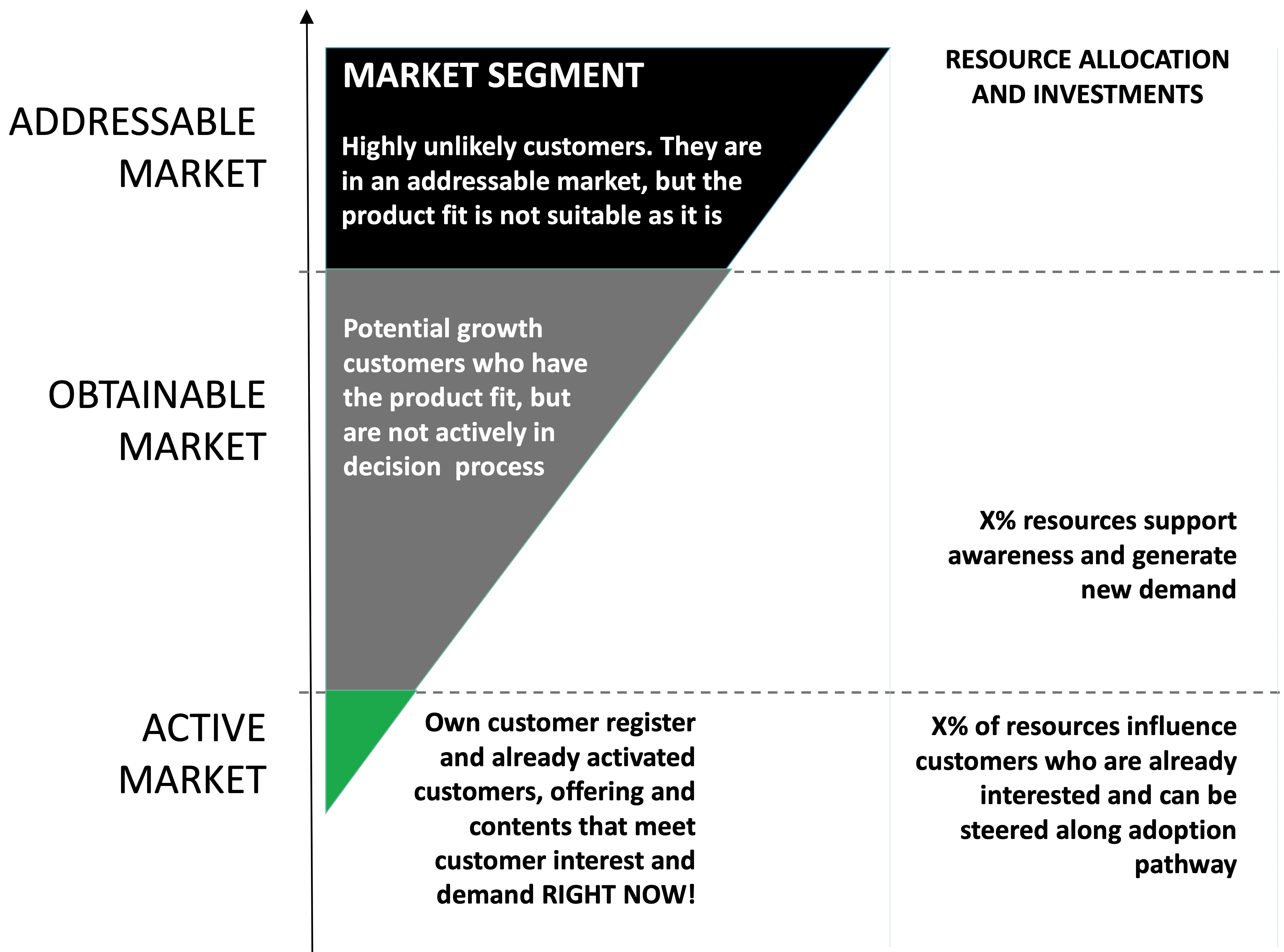 ADDRESSABLE MARKET

MARKET SEGMENT

Highly unlikely customers. They are in an addressable market, but the product fit is not suitable as it is

RESOURCE ALLOCATION AND INVESTMENTS

OBTAINABLE MARKET

Potential growth customers who have the product fit, but are not actively in decision process

X% resources support awareness and generate new demand

ACTIVE MARKET

Own customer register and already activated customers, offering and contents that meet customer interest and demand RIGHT NOW!

X% of resources influence customers who are already interested and can be steered along adoption pathway